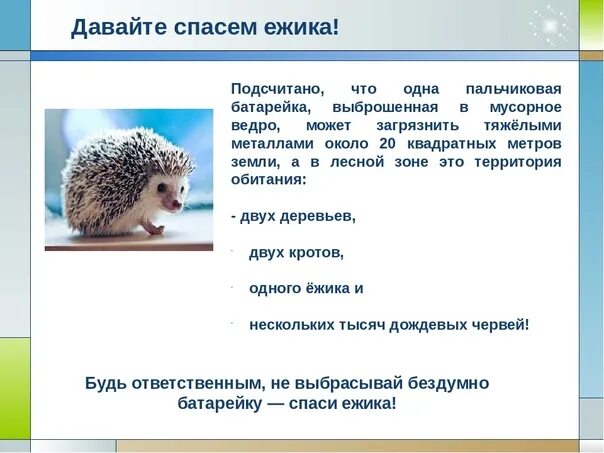 Давайте спасем ежика!

Подсчитано, что одна пальчиковая батарейка, выброшенная в мусорное ведро, может загрязнить тяжёлыми металлами около 20 квадратных метров земли, а в лесной зоне это территория обитания:

- двух деревьев,

· двух кротов,

· одного ёжика и

· нескольких тысяч дождевых червей!

Будь ответственным, не выбрасывай бездумно батарейку — спаси ежика!